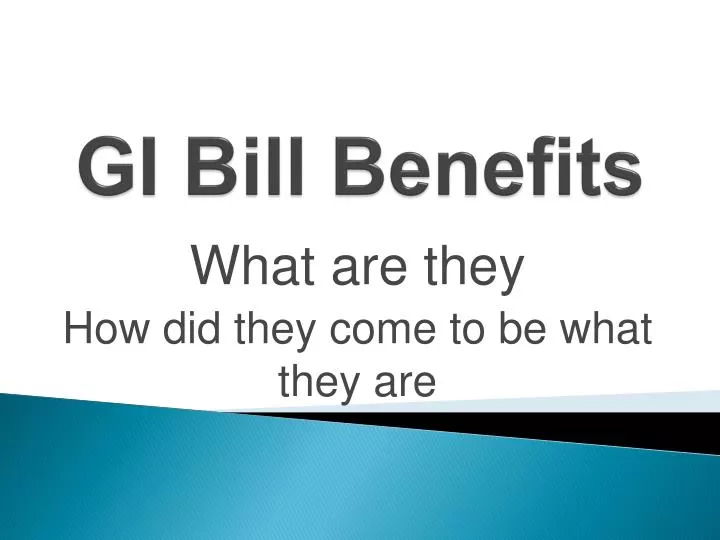 GI Bill Benefits

What are they

How did they come to be what they are